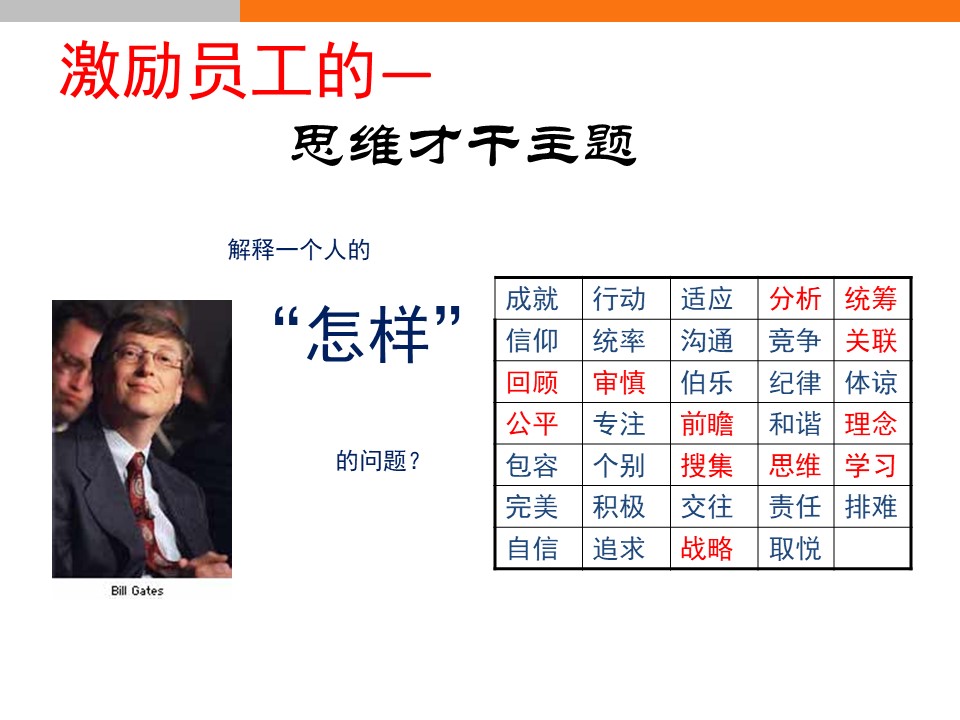 激励员工的—

思维才干主题

解释一个人的

“怎样”

的问题？

Bill Gates

| 成就 | 行动 | 适应 | 分析 | 统筹 |
|---|---|---|---|---|
| 信仰 | 统率 | 沟通 | 竞争 | 关联 |
| 回顾 | 审慎 | 伯乐 | 纪律 | 体谅 |
| 公平 | 专注 | 前瞻 | 和谐 | 理念 |
| 包容 | 个别 | 搜集 | 思维 | 学习 |
| 完美 | 积极 | 交往 | 责任 | 排难 |
| 自信 | 追求 | 战略 | 取悦 | |